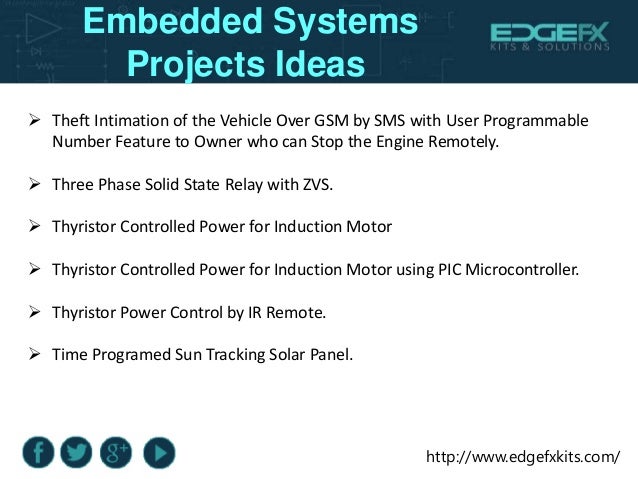 Embedded Systems Projects Ideas

EDGEFX
KITS & SOLUTIONS

➢ Theft Intimation of the Vehicle Over GSM by SMS with User Programmable Number Feature to Owner who can Stop the Engine Remotely.

➢ Three Phase Solid State Relay with ZVS.

➢ Thyristor Controlled Power for Induction Motor

➢ Thyristor Controlled Power for Induction Motor using PIC Microcontroller.

➢ Thyristor Power Control by IR Remote.

➢ Time Programed Sun Tracking Solar Panel.

f g+

http://www.edgefxkits.com/